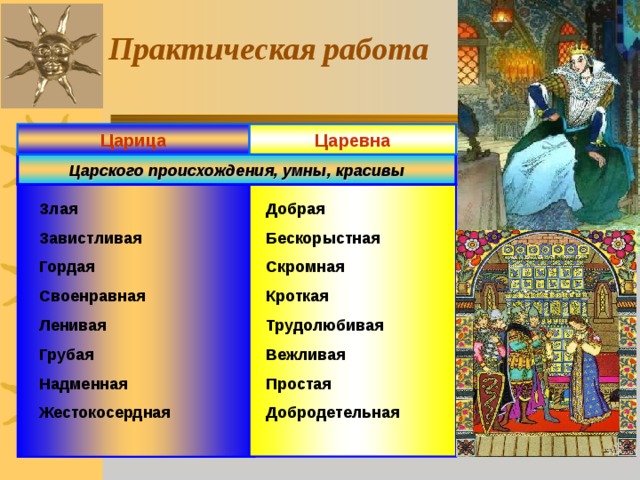 Практическая работа

| Царица | Царевна |
|---|---|
| Царского происхождения, умны, красивы | |
| Злая | Добрая |
| Завистливая | Бескорыстная |
| Гордая | Скромная |
| Своенравная | Кроткая |
| Ленивая | Трудолюбивая |
| Грубая | Вежливая |
| Надменная | Простая |
| Жестокосердная | Добродетельная |